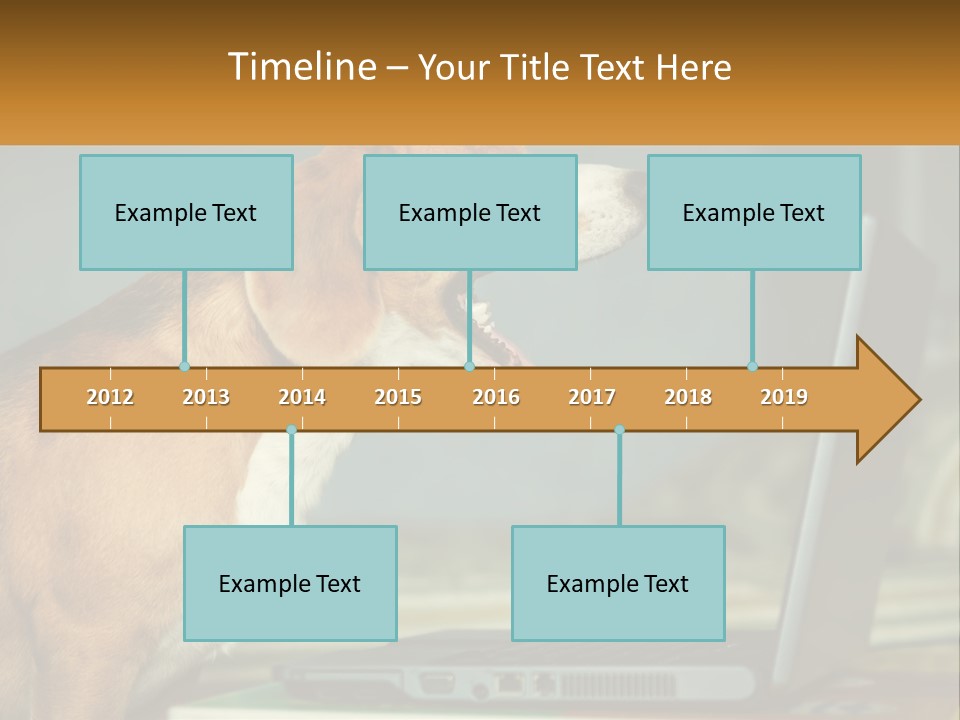 Timeline – Your Title Text Here

Example Text

Example Text

Example Text

2012 2013 2014 2015 2016 2017 2018 2019

Example Text

Example Text